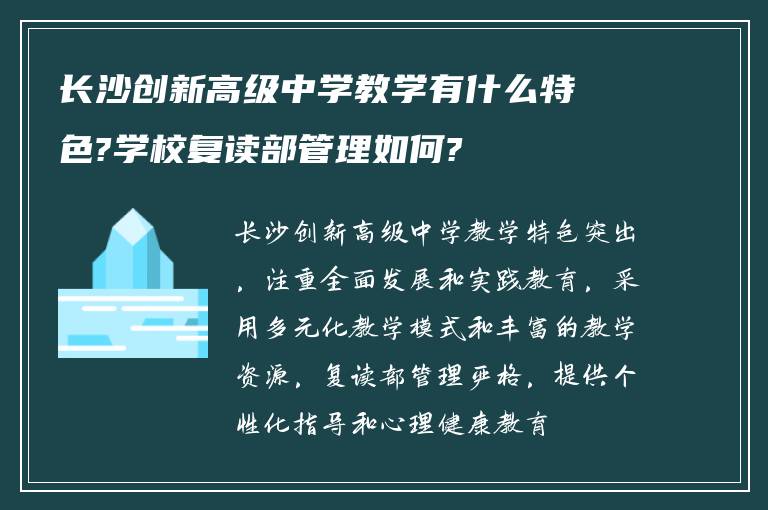 长沙创新高级中学教学有什么特色?学校复读部管理如何?

长沙创新高级中学教学特色突出，注重全面发展和实践教育，采用多元化教学模式和丰富的教学资源，复读部管理严格，提供个性化指导和心理健康教育